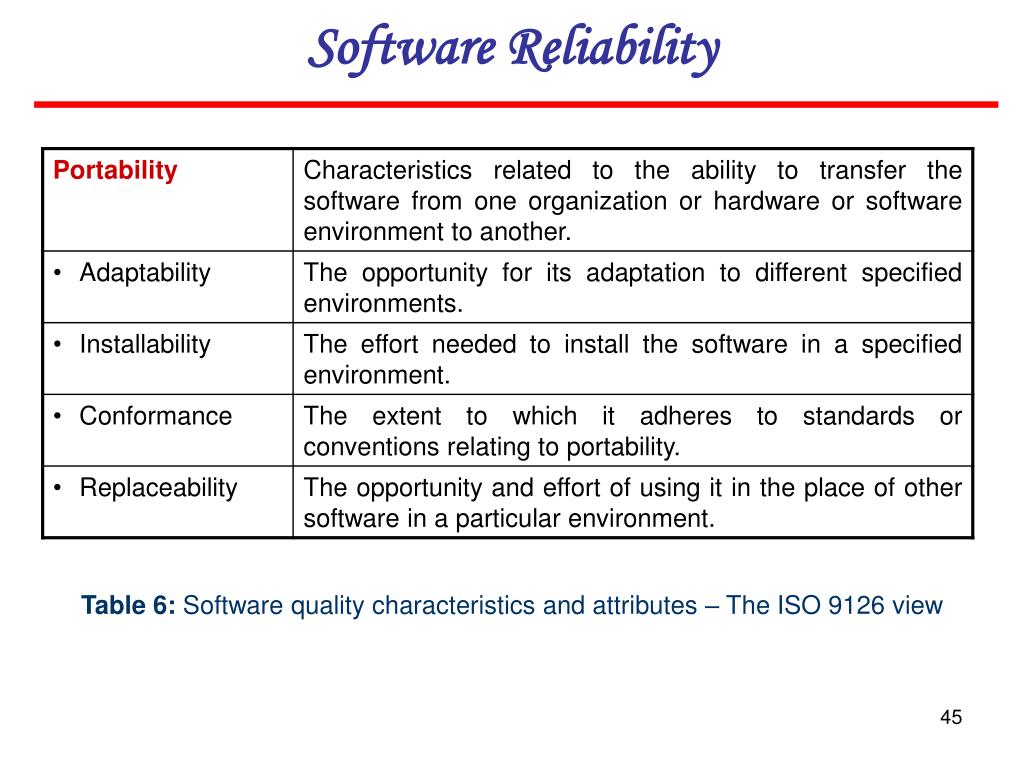 Software Reliability

| Portability | Characteristics related to the ability to transfer the software from one organization or hardware or software environment to another. |
|---|---|
| • Adaptability | The opportunity for its adaptation to different specified environments. |
| • Installability | The effort needed to install the software in a specified environment. |
| • Conformance | The extent to which it adheres to standards or conventions relating to portability. |
| • Replaceability | The opportunity and effort of using it in the place of other software in a particular environment. |

Table 6: Software quality characteristics and attributes – The ISO 9126 view

45